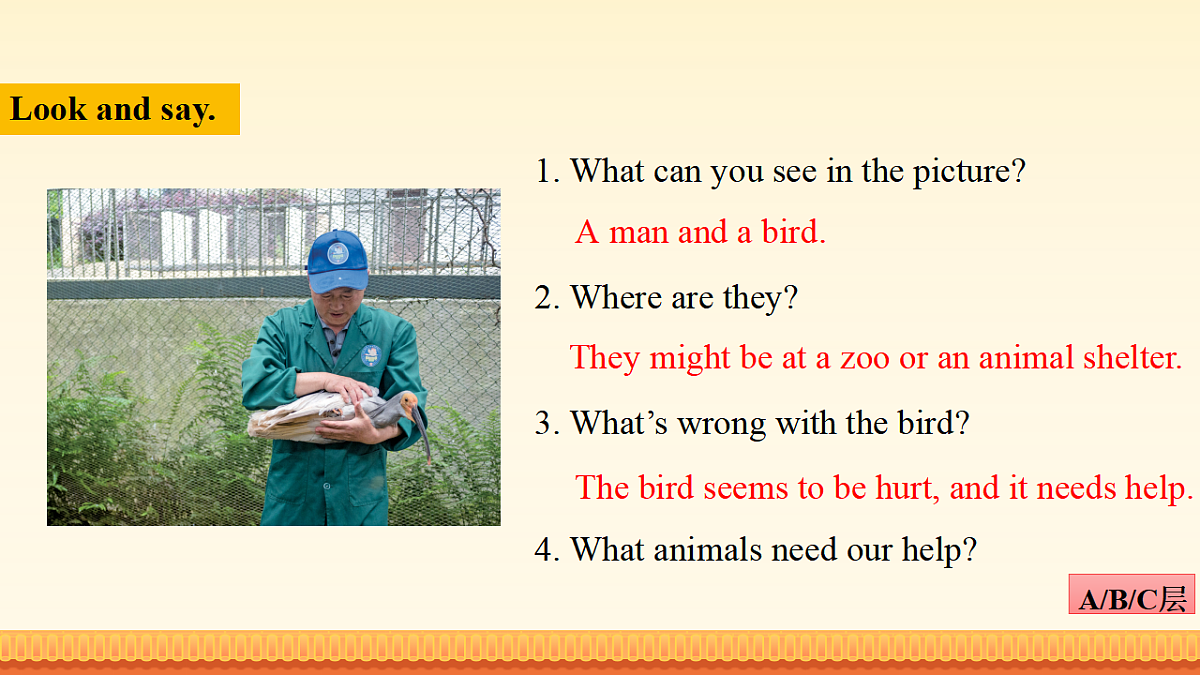 Look and say.

1. What can you see in the picture?

A man and a bird.

2. Where are they?

They might be at a zoo or an animal shelter.

3. What’s wrong with the bird?

The bird seems to be hurt, and it needs help.

4. What animals need our help?

A/B/C层